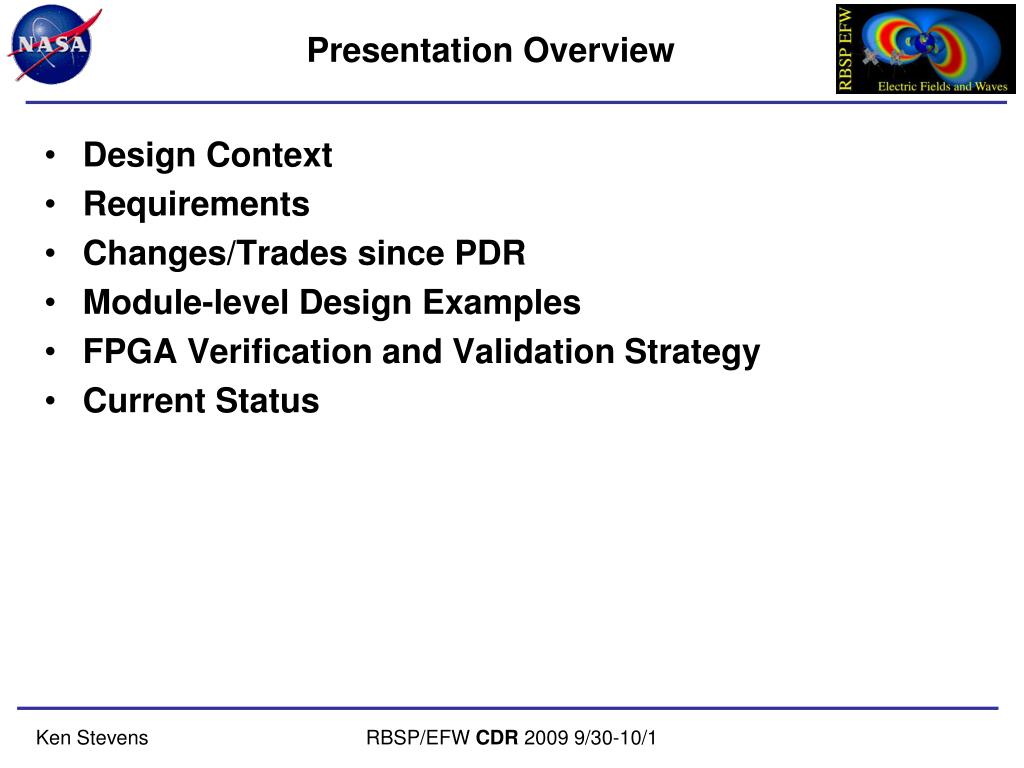 NASA

Presentation Overview

RBSP EFW
Electric Fields and Waves

• Design Context
• Requirements
• Changes/Trades since PDR
• Module-level Design Examples
• FPGA Verification and Validation Strategy
• Current Status

Ken Stevens

RBSP/EFW CDR 2009 9/30-10/1